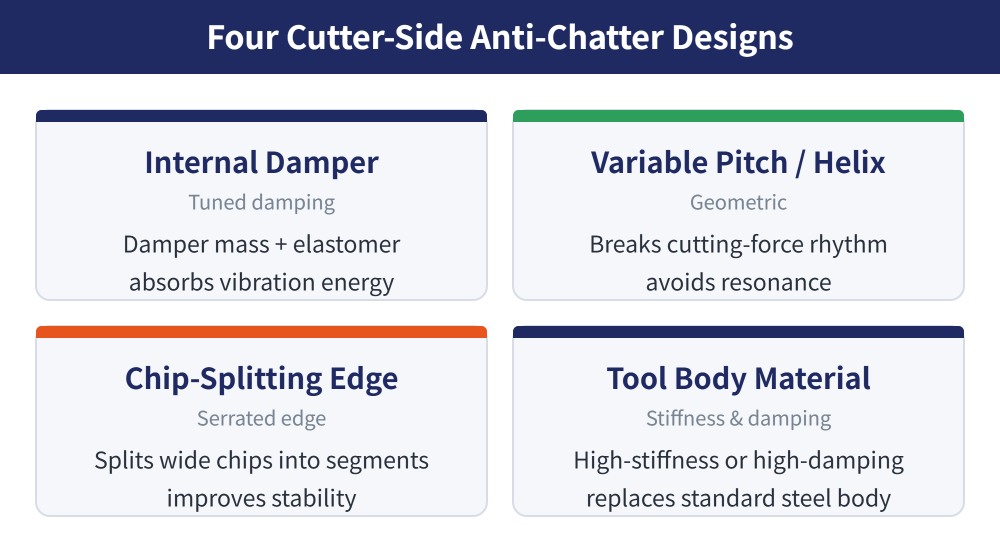 Four Cutter-Side Anti-Chatter Designs

Internal Damper
Tuned damping
Damper mass + elastomer absorbs vibration energy

Variable Pitch / Helix
Geometric
Breaks cutting-force rhythm avoids resonance

Chip-Splitting Edge
Serrated edge
Splits wide chips into segments improves stability

Tool Body Material
Stiffness & damping
High-stiffness or high-damping replaces standard steel body